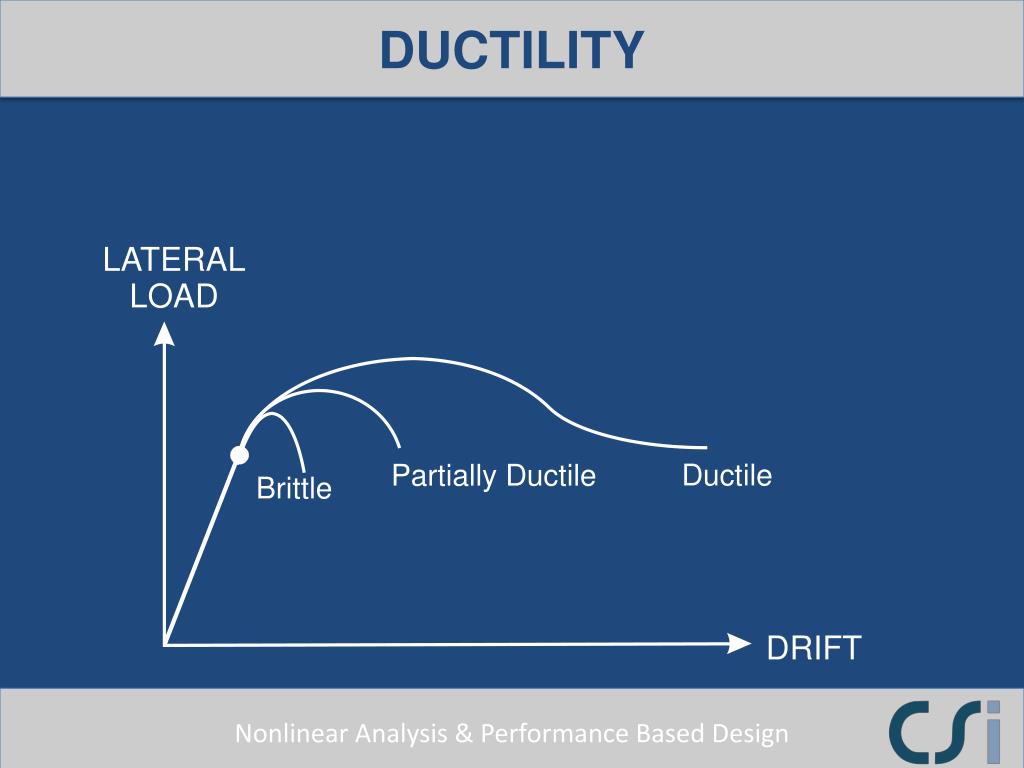 DUCTILITY

LATERAL LOAD

Brittle

Partially Ductile

Ductile

DRIFT

Nonlinear Analysis & Performance Based Design

CSi